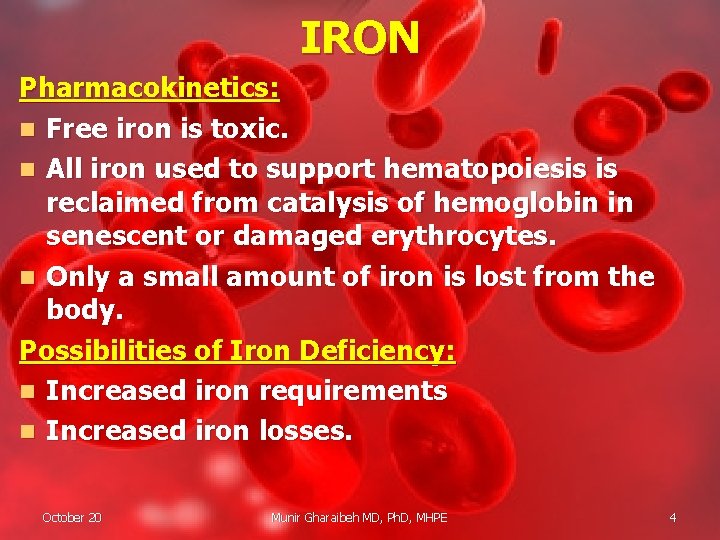 IRON

Pharmacokinetics:

- Free iron is toxic.
- All iron used to support hematopoiesis is reclaimed from catalysis of hemoglobin in senescent or damaged erythrocytes.
- Only a small amount of iron is lost from the body.

Possibilities of Iron Deficiency:

- Increased iron requirements
- Increased iron losses.

October 20

Munir Gharaibeh MD, PhD, MHPE

4